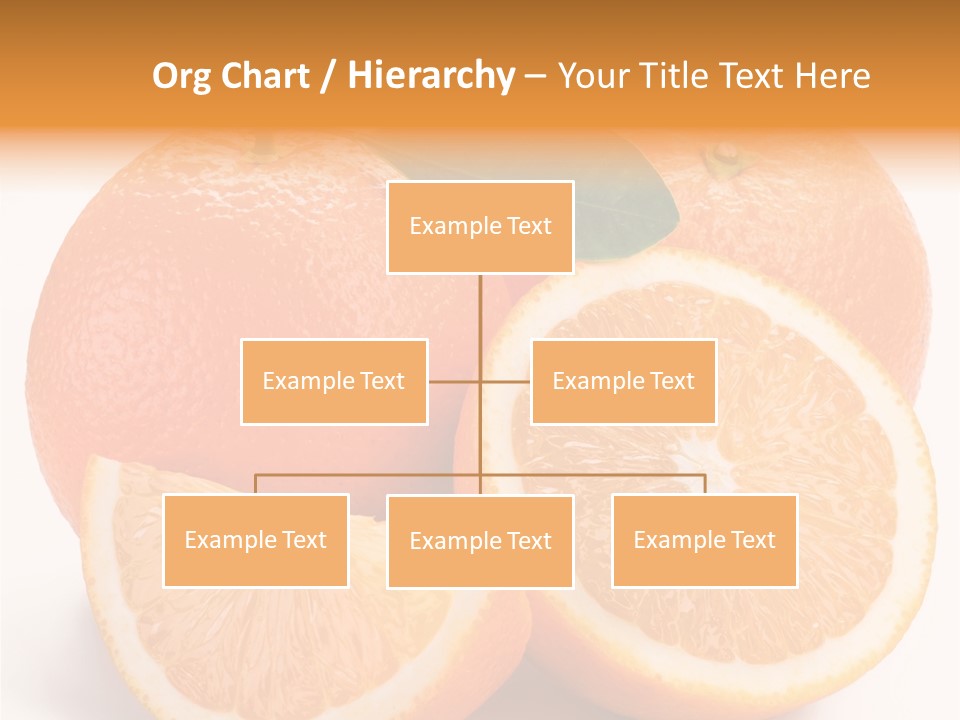 Org Chart / Hierarchy – Your Title Text Here

Example Text

Example Text

Example Text

Example Text

Example Text

Example Text